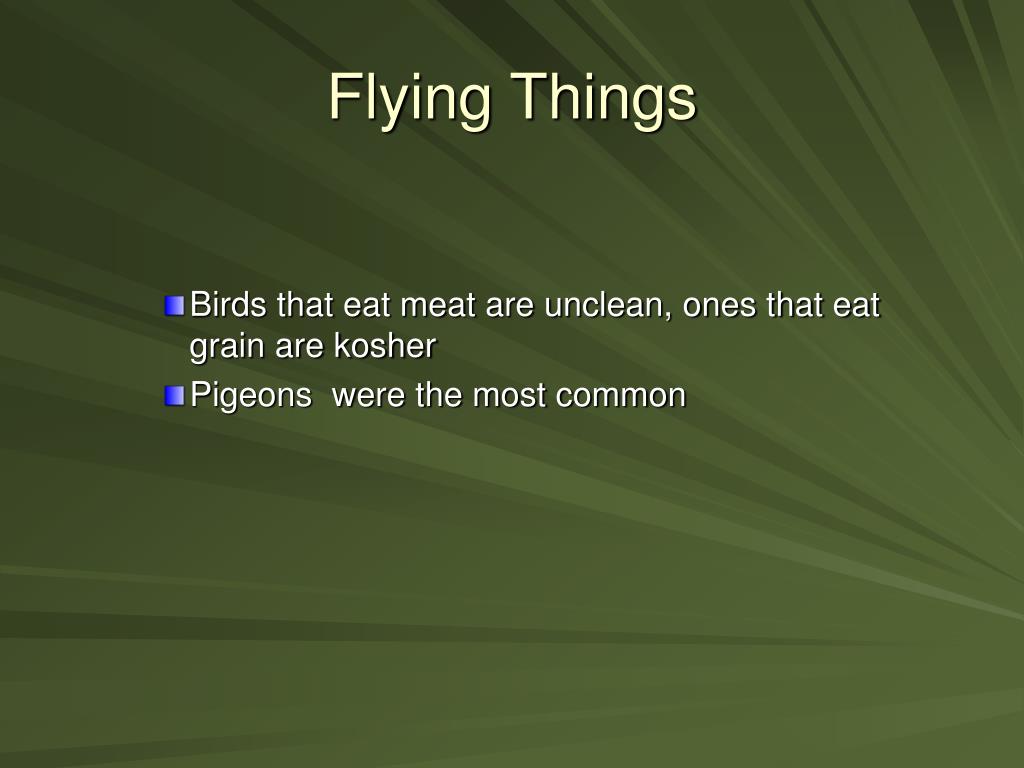 Flying Things

Birds that eat meat are unclean, ones that eat grain are kosher

Pigeons  were the most common